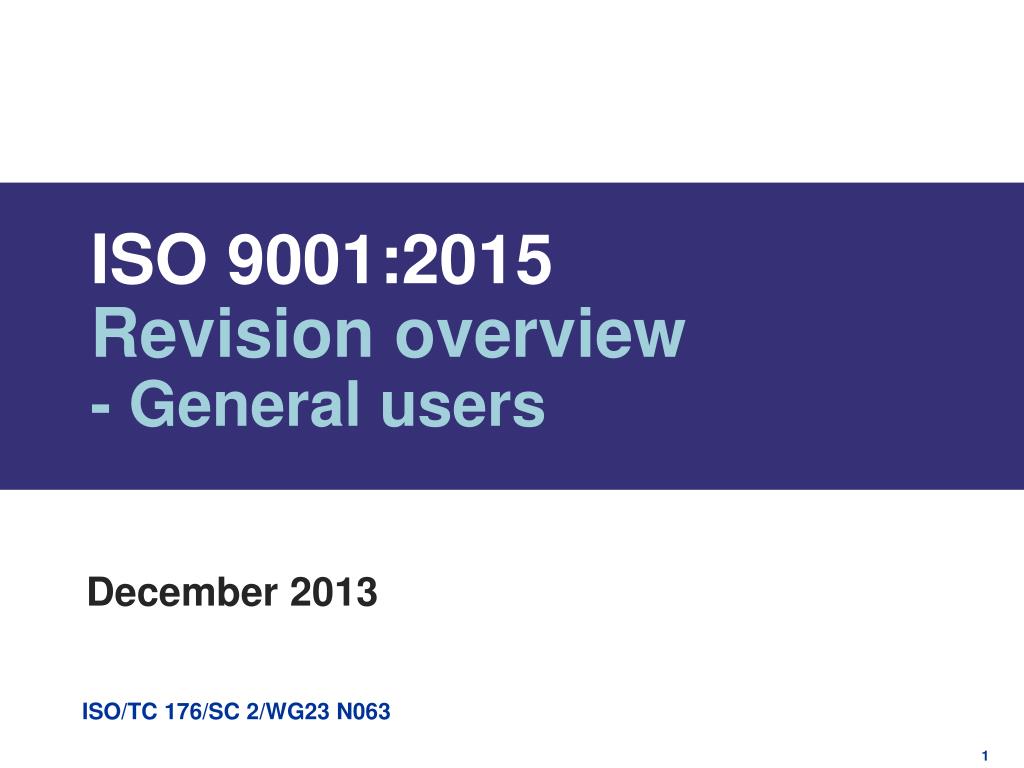 ISO 9001:2015
Revision overview
- General users

December 2013

ISO/TC 176/SC 2/WG23 N063

1